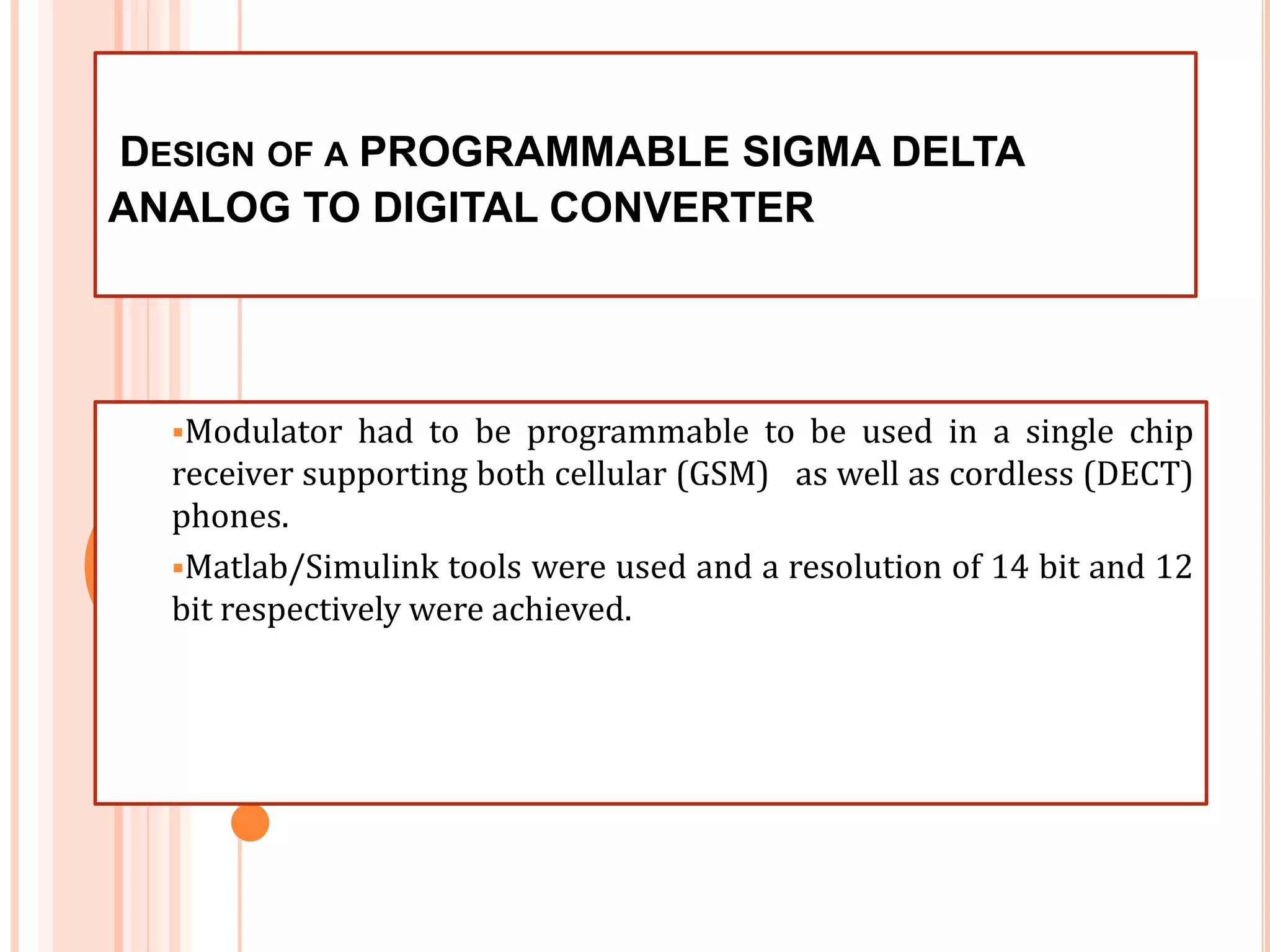 DESIGN OF A PROGRAMMABLE SIGMA DELTA ANALOG TO DIGITAL CONVERTER

▪Modulator had to be programmable to be used in a single chip receiver supporting both cellular (GSM) as well as cordless (DECT) phones.

▪Matlab/Simulink tools were used and a resolution of 14 bit and 12 bit respectively were achieved.